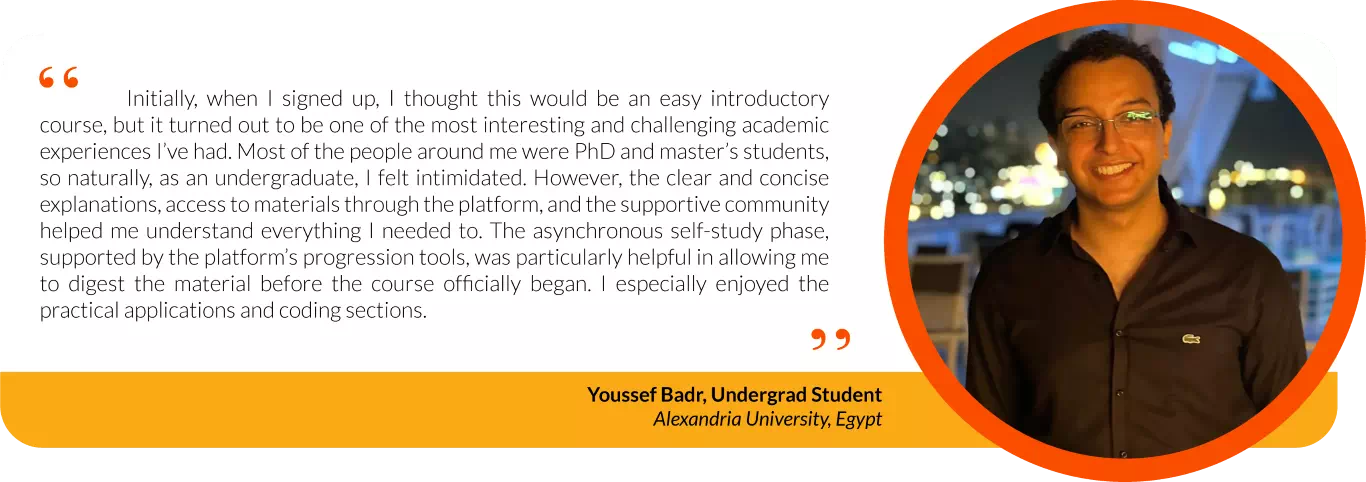 “ Initially, when I signed up, I thought this would be an easy introductory course, but it turned out to be one of the most interesting and challenging academic experiences I've had. Most of the people around me were PhD and master's students, so naturally, as an undergraduate, I felt intimidated. However, the clear and concise explanations, access to materials through the platform, and the supportive community helped me understand everything I needed to. The asynchronous self-study phase, supported by the platform's progression tools, was particularly helpful in allowing me to digest the material before the course officially began. I especially enjoyed the practical applications and coding sections. ”

Youssef Badr, Undergrad Student
Alexandria University, Egypt